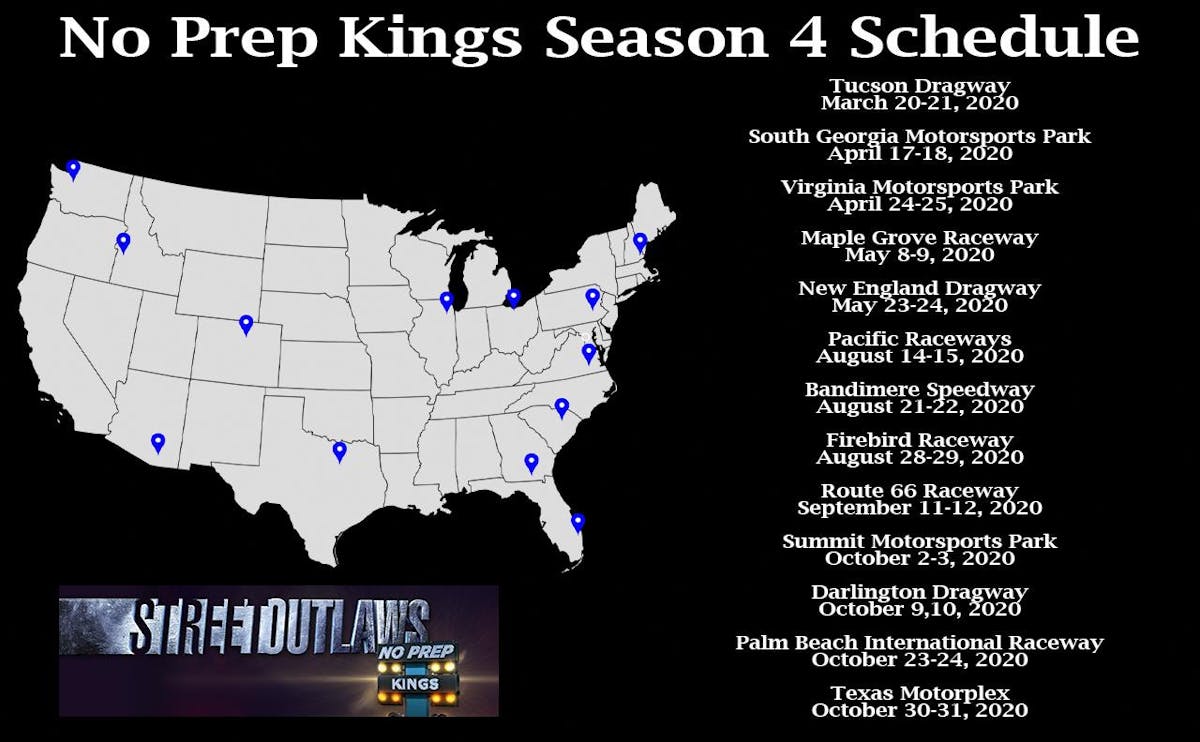 No Prep Kings Season 4 Schedule

Tucson Dragway
March 20-21, 2020

South Georgia Motorsports Park
April 17-18, 2020

Virginia Motorsports Park
April 24-25, 2020

Maple Grove Raceway
May 8-9, 2020

New England Dragway
May 23-24, 2020

Pacific Raceways
August 14-15, 2020

Bandimere Speedway
August 21-22, 2020

Firebird Raceway
August 28-29, 2020

Route 66 Raceway
September 11-12, 2020

Summit Motorsports Park
October 2-3, 2020

Darlington Dragway
October 9,10, 2020

Palm Beach International Raceway
October 23-24, 2020

Texas Motorplex
October 30-31, 2020

STREET OUTLAWS
NO PREP
KINGS